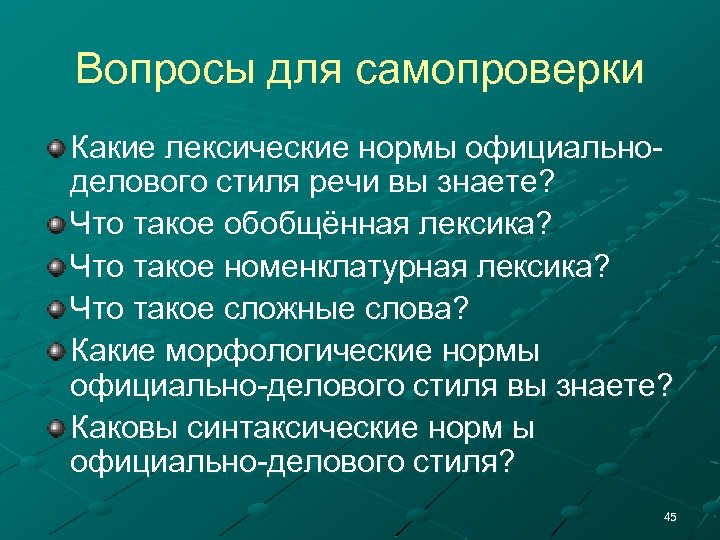 Вопросы для самопроверки

Какие лексические нормы официально-делового стиля речи вы знаете?

Что такое обобщённая лексика?

Что такое номенклатурная лексика?

Что такое сложные слова?

Какие морфологические нормы официально-делового стиля вы знаете?

Каковы синтаксические норм ы официально-делового стиля?

45